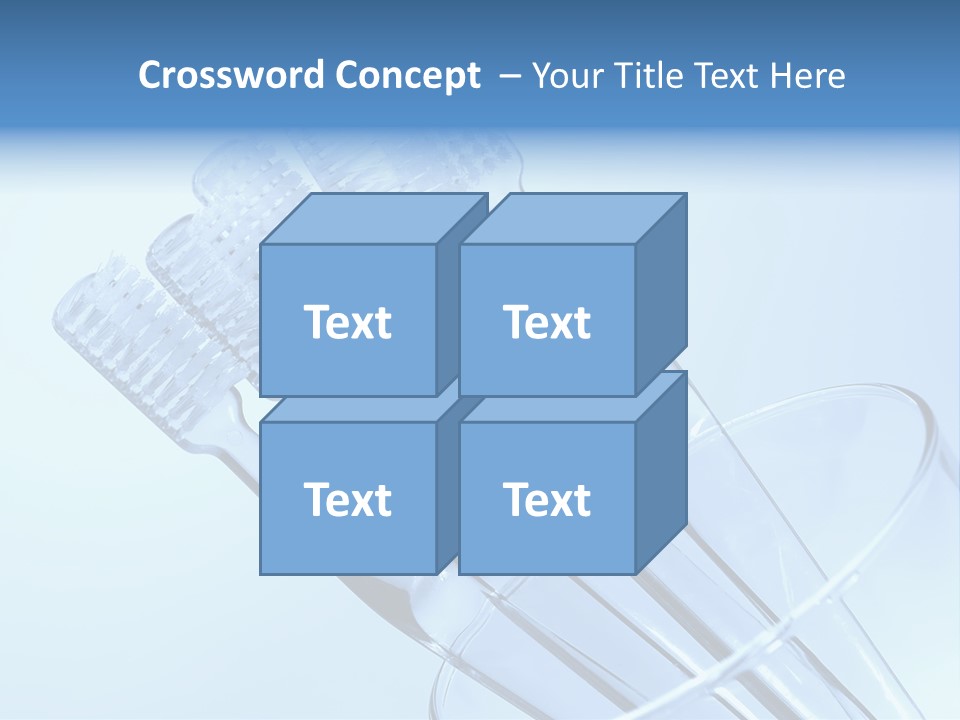 Crossword Concept – Your Title Text Here

Text

Text

Text

Text